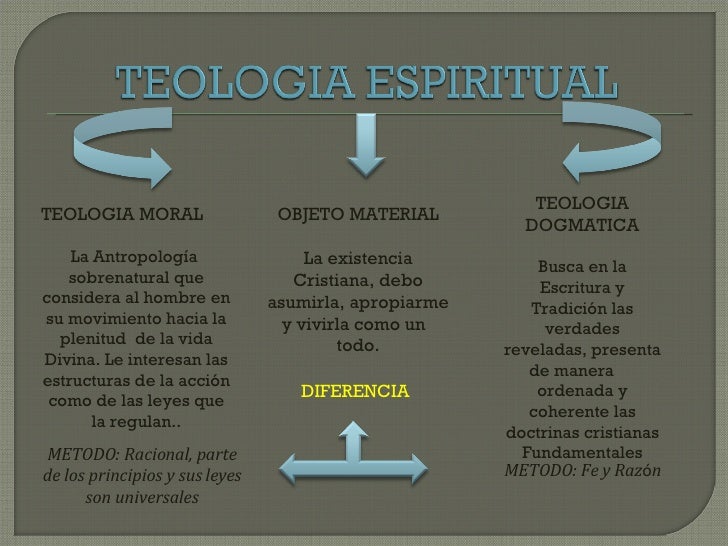 TEOLOGIA ESPIRITUAL

TEOLOGIA MORAL

La Antropología sobrenatural que considera al hombre en su movimiento hacia la plenitud de la vida Divina. Le interesan las estructuras de la acción como de las leyes que la regulan..

METODO: Racional, parte de los principios y sus leyes son universales

OBJETO MATERIAL

La existencia Cristiana, debo asumirla, apropiarme y vivirla como un todo.

DIFERENCIA

TEOLOGIA DOGMATICA

Busca en la Escritura y Tradición las verdades reveladas, presenta de manera ordenada y coherente las doctrinas cristianas Fundamentales

METODO: Fe y Razón